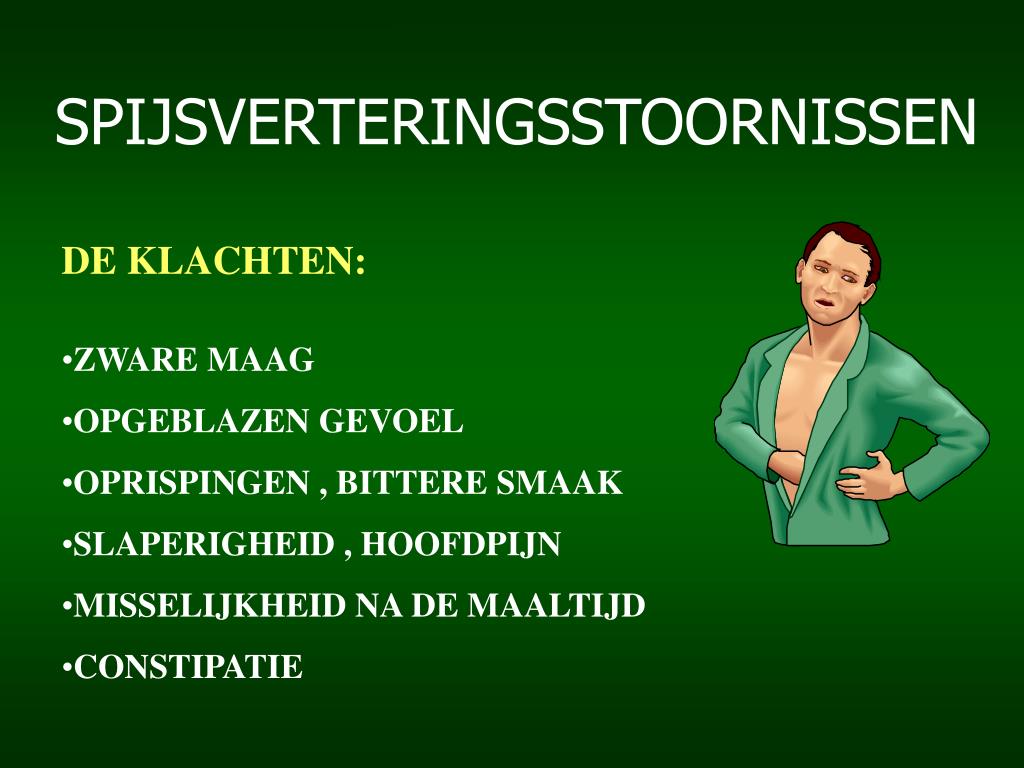 SPIJSVERTERINGSSTOORNISSEN

DE KLACHTEN:

•ZWARE MAAG

•OPGEBLAZEN GEVOEL

•OPRISPINGEN , BITTERE SMAAK

•SLAPERIGHEID , HOOFDPIJN

•MISSELIJKHEID NA DE MAALTIJD

•CONSTIPATIE